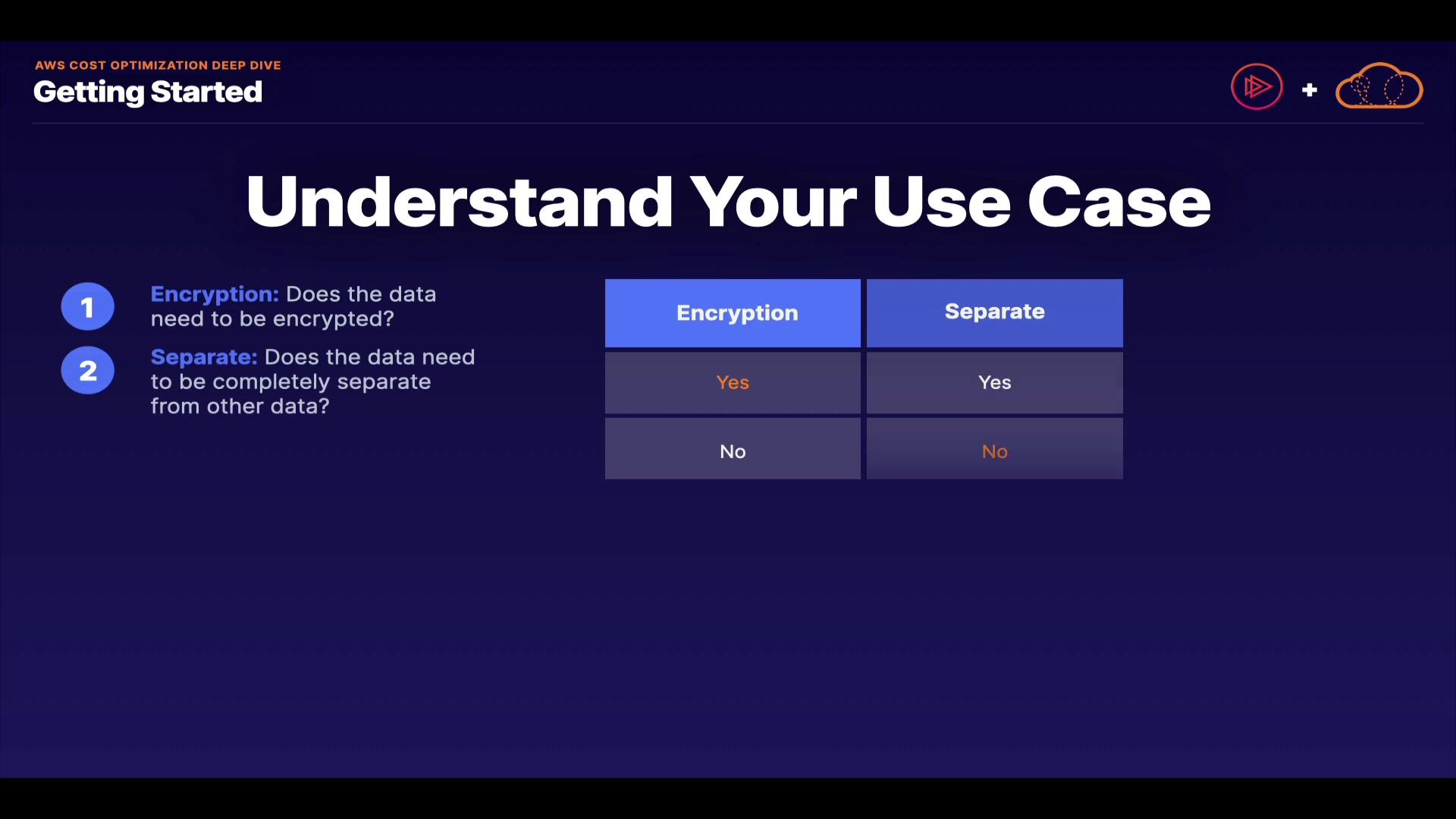 AWS COST OPTIMIZATION DEEP DIVE
Getting Started

+

Understand Your Use Case

1 Encryption: Does the data need to be encrypted?

2 Separate: Does the data need to be completely separate from other data?

| Encryption | Separate |
|---|---|
| Yes | Yes |
| No | No |